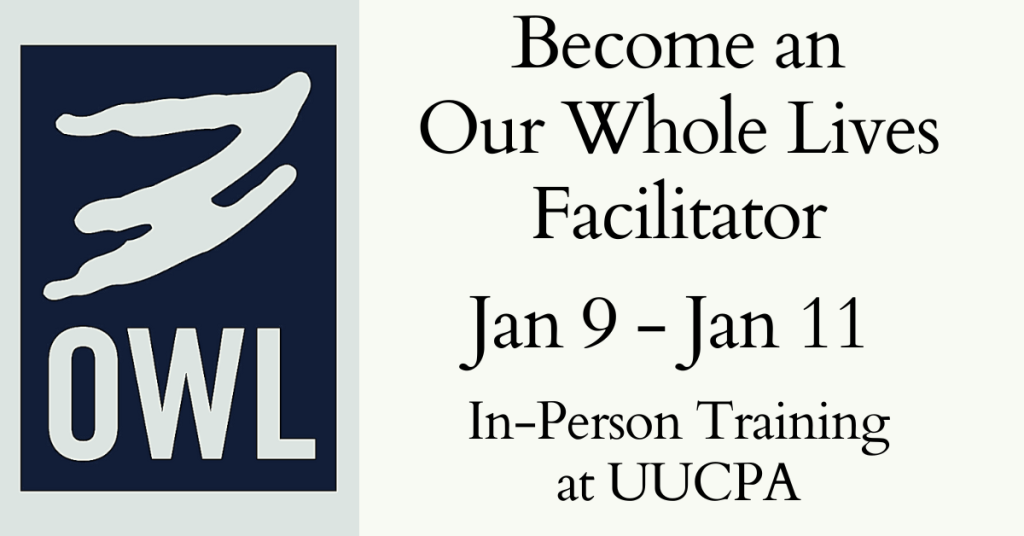 OWL

Become an Our Whole Lives Facilitator

Jan 9 - Jan 11

In-Person Training at UUCPA